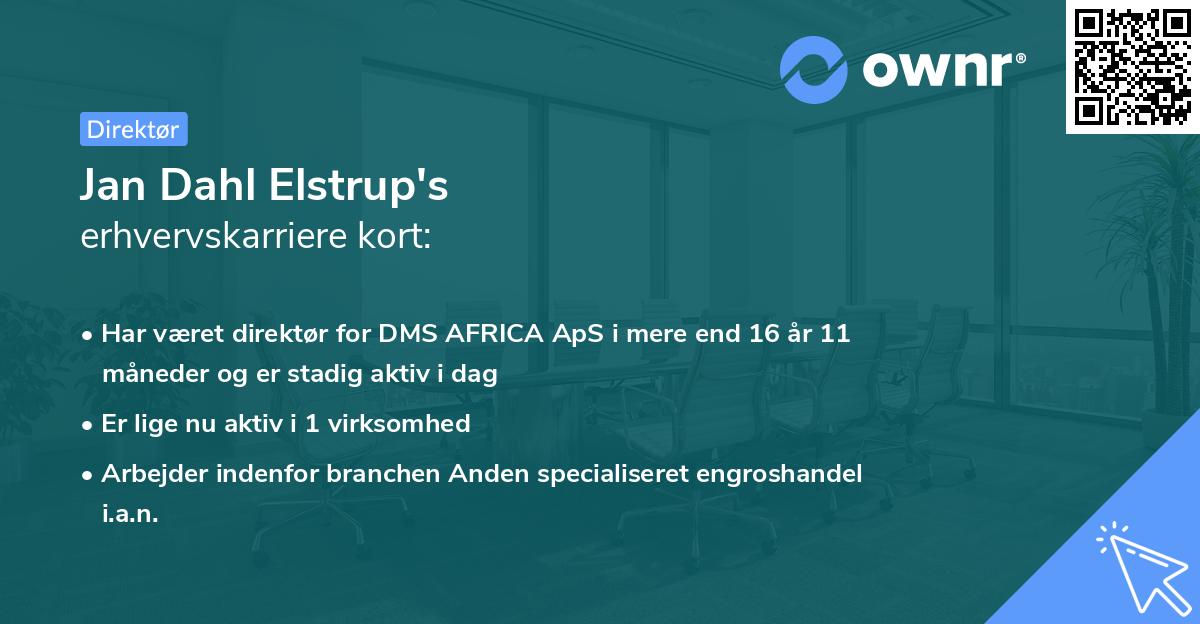 ownr®

Direktør

Jan Dahl Elstrup's
erhvervskarriere kort:

• Har været direktør for DMS AFRICA ApS i mere end 16 år 11 måneder og er stadig aktiv i dag

• Er lige nu aktiv i 1 virksomhed

• Arbejder indenfor branchen Anden specialiseret engroshandel i.a.n.